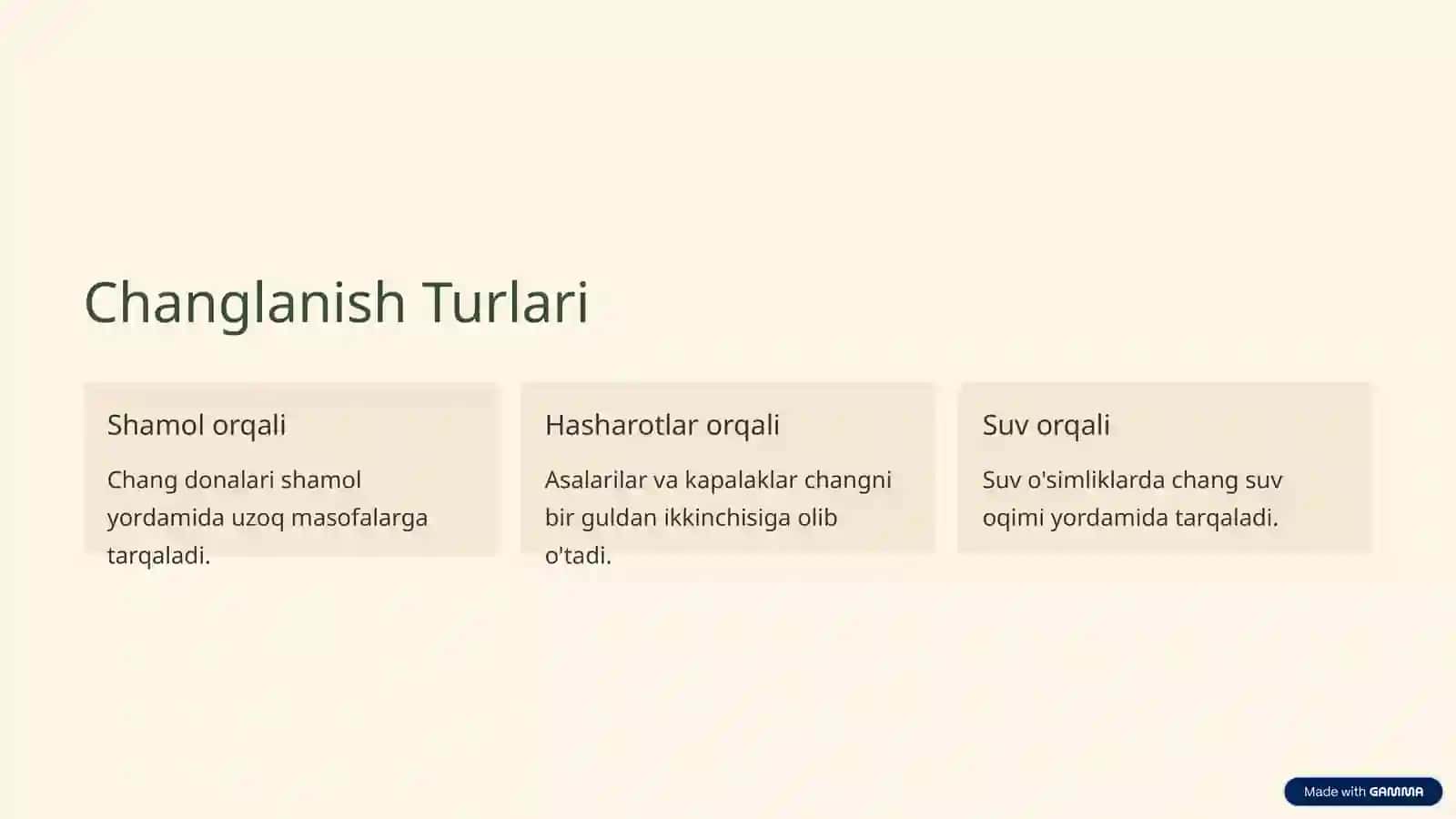 Changlanish Turlari

Shamol orqali

Chang donalari shamol yordamida uzoq masofalarga tarqaladi.

Hasharotlar orqali

Asalarilar va kapalaklar changni bir guldan ikkinchisiga olib o'tadi.

Suv orqali

Suv o'simliklarda chang suv oqimi yordamida tarqaladi.

Made with GAMMA